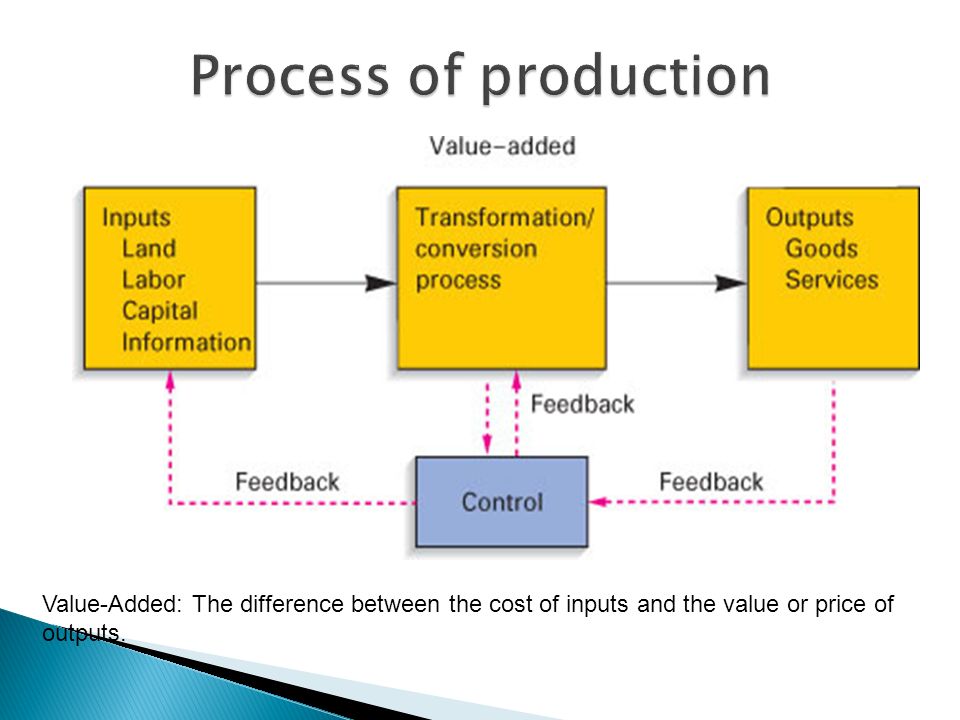 Process of production

Value-added

Inputs
Land
Labor
Capital
Information

Transformation/
conversion
process

Outputs
Goods
Services

Feedback

Feedback

Control

Feedback

Value-Added: The difference between the cost of inputs and the value or price of outputs.